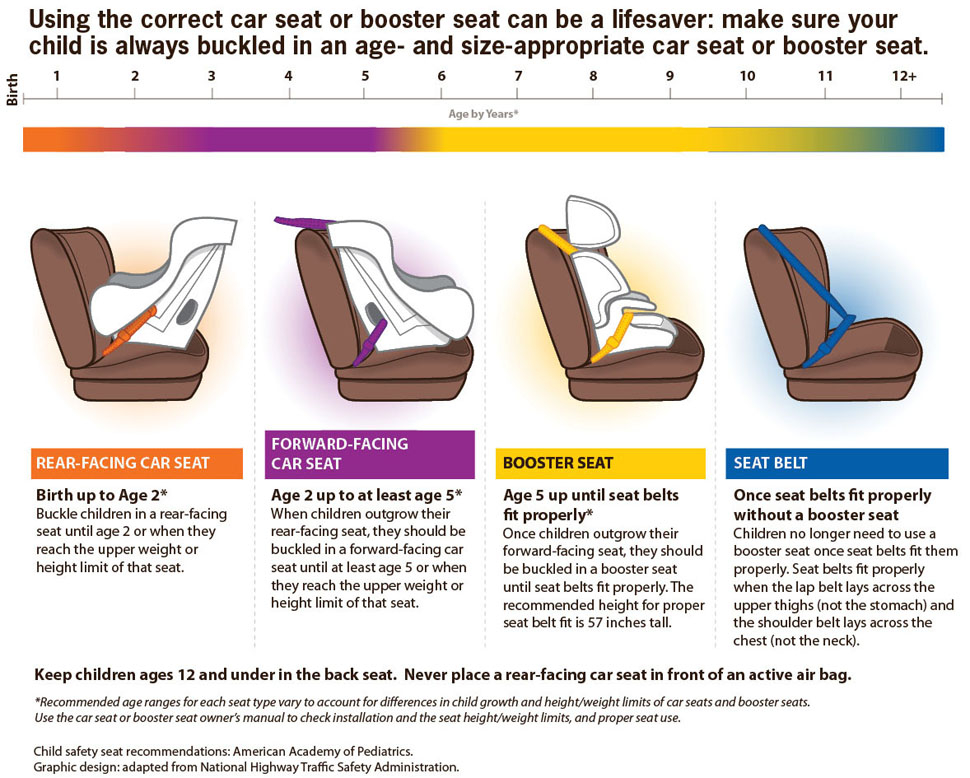 Using the correct car seat or booster seat can be a lifesaver: make sure your child is always buckled in an age- and size-appropriate car seat or booster seat.

Birth 1 2 3 4 5 6 7 8 9 10 11 12+

Age by Years*

REAR-FACING CAR SEAT

Birth up to Age 2*
Buckle children in a rear-facing seat until age 2 or when they reach the upper weight or height limit of that seat.

FORWARD-FACING CAR SEAT

Age 2 up to at least age 5*
When children outgrow their rear-facing seat, they should be buckled in a forward-facing car seat until at least age 5 or when they reach the upper weight or height limit of that seat.

BOOSTER SEAT

Age 5 up until seat belts fit properly*
Once children outgrow their forward-facing seat, they should be buckled in a booster seat until seat belts fit properly. The recommended height for proper seat belt fit is 57 inches tall.

SEAT BELT

Once seat belts fit properly without a booster seat
Children no longer need to use a booster seat once seat belts fit them properly. Seat belts fit properly when the lap belt lays across the upper thighs (not the stomach) and the shoulder belt lays across the chest (not the neck).

Keep children ages 12 and under in the back seat. Never place a rear-facing car seat in front of an active air bag.

*Recommended age ranges for each seat type vary to account for differences in child growth and height/weight limits of car seats and booster seats. Use the car seat or booster seat owner's manual to check installation and the seat height/weight limits, and proper seat use.

Child safety seat recommendations: American Academy of Pediatrics.
Graphic design: adapted from National Highway Traffic Safety Administration.